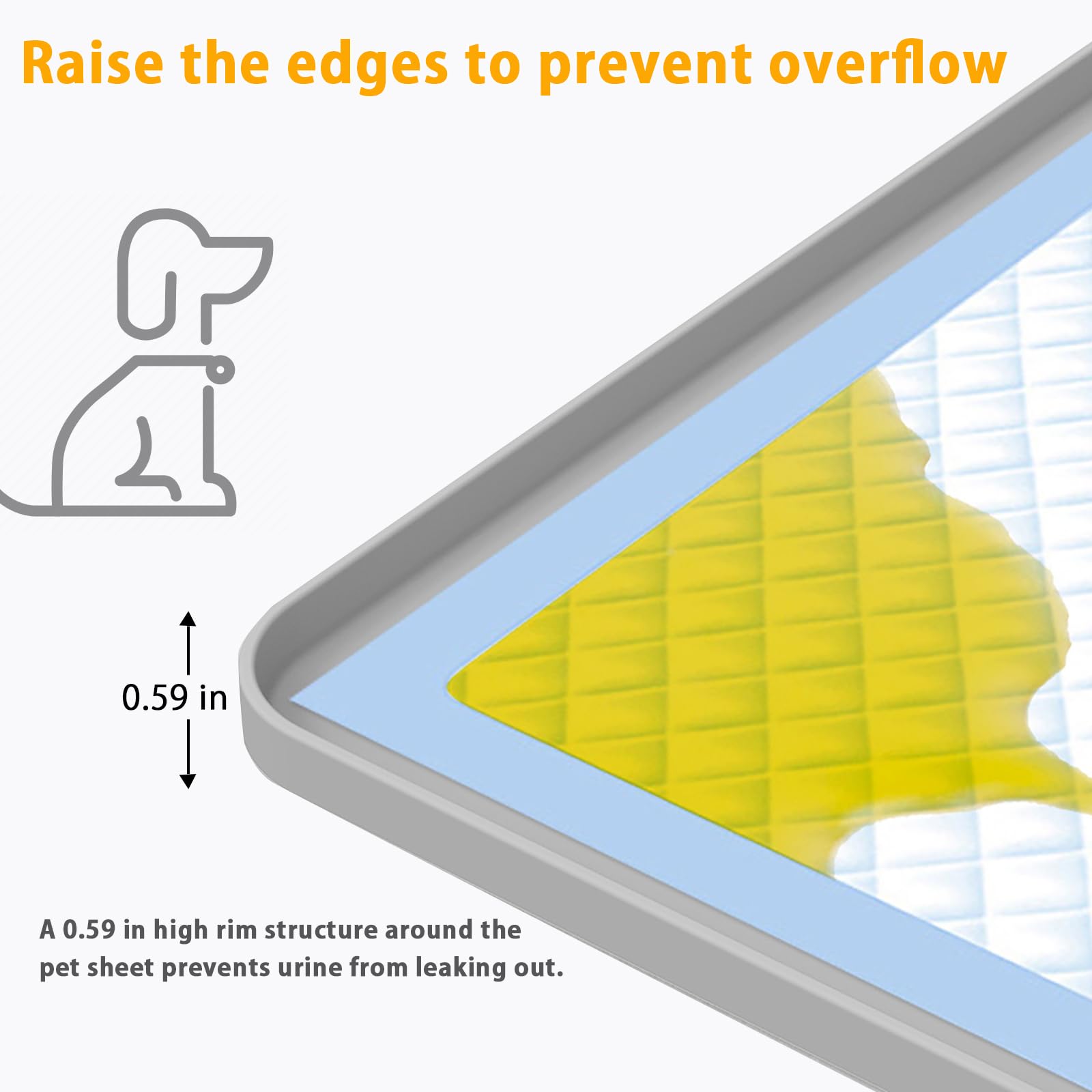 Raise the edges to prevent overflow

0.59 in

A 0.59 in high rim structure around the pet sheet prevents urine from leaking out.